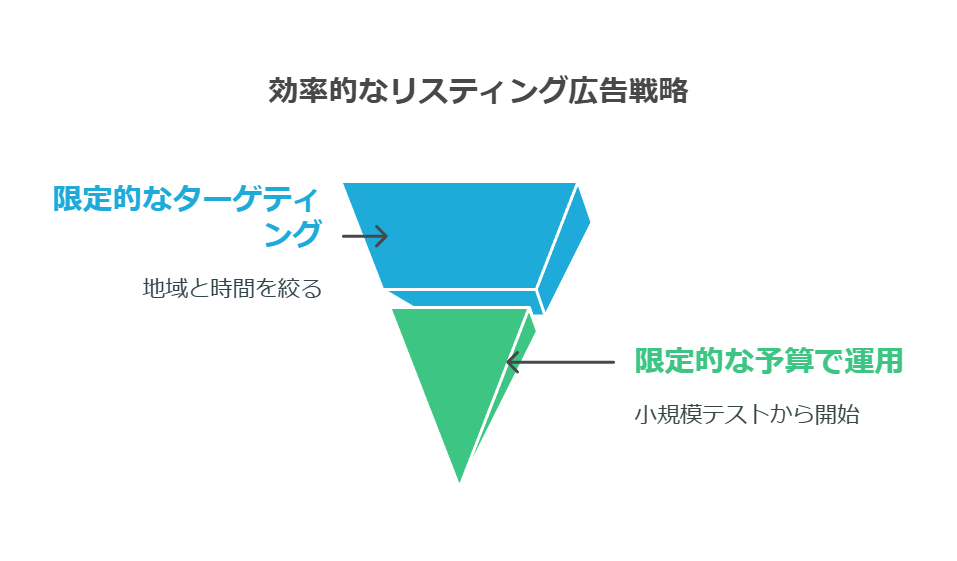 効率的なリスティング広告戦略

限定的なターゲティング

地域と時間を絞る

限定的な予算で運用

小規模テストから開始